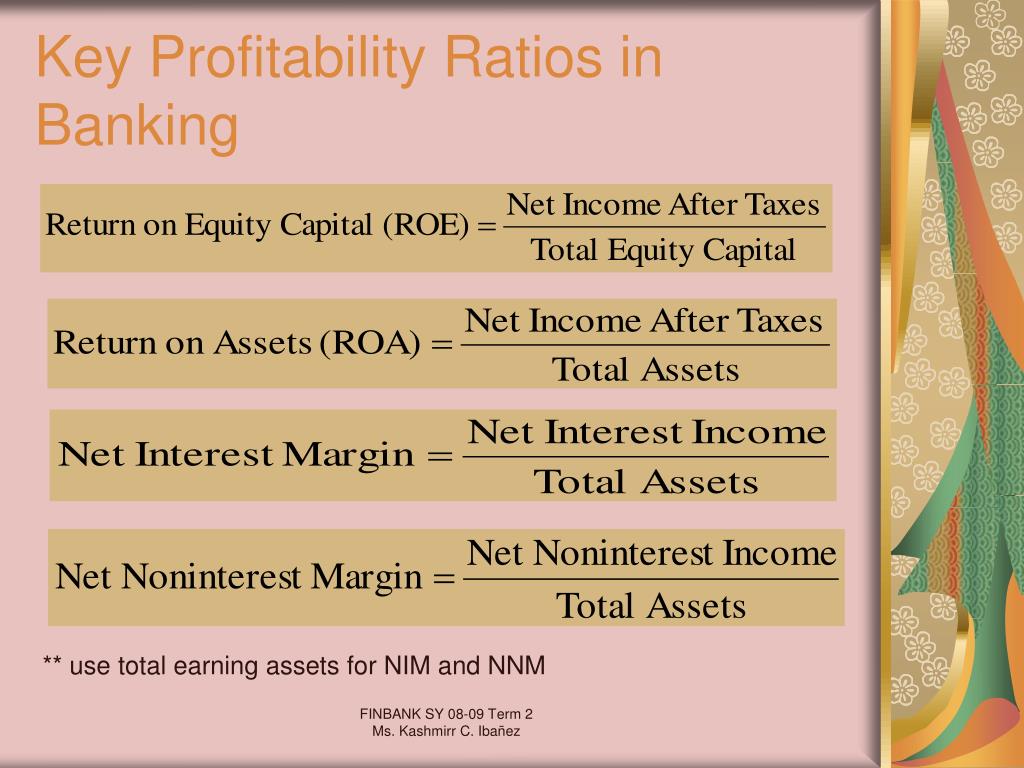 Key Profitability Ratios in Banking

$\text{Return on Equity Capital (ROE)} = \frac{\text{Net Income After Taxes}}{\text{Total Equity Capital}}$

$\text{Return on Assets (ROA)} = \frac{\text{Net Income After Taxes}}{\text{Total Assets}}$

$\text{Net Interest Margin} = \frac{\text{Net Interest Income}}{\text{Total Assets}}$

$\text{Net Noninterest Margin} = \frac{\text{Net Noninterest Income}}{\text{Total Assets}}$

** use total earning assets for NIM and NNM

FINBANK SY 08-09 Term 2
Ms. Kashmirr C. Ibañez